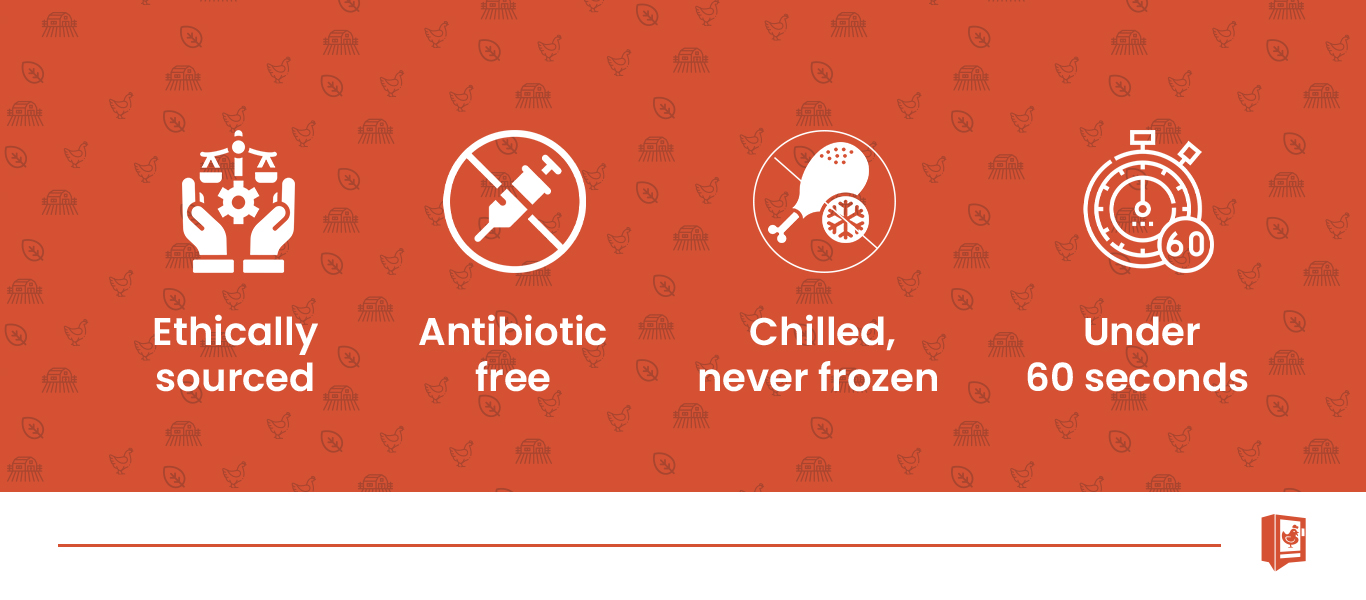 Ethically sourced

Antibiotic free

Chilled, never frozen

60

Under 60 seconds